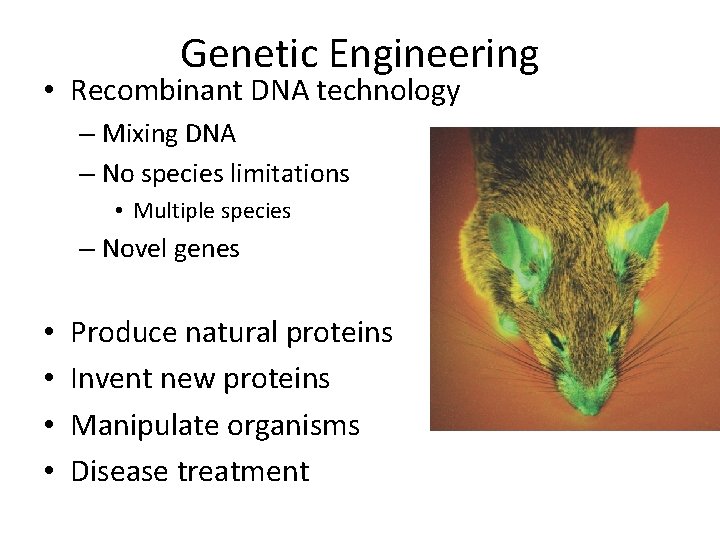 Genetic Engineering

• Recombinant DNA technology
– Mixing DNA
– No species limitations
• Multiple species
– Novel genes

• Produce natural proteins
• Invent new proteins
• Manipulate organisms
• Disease treatment